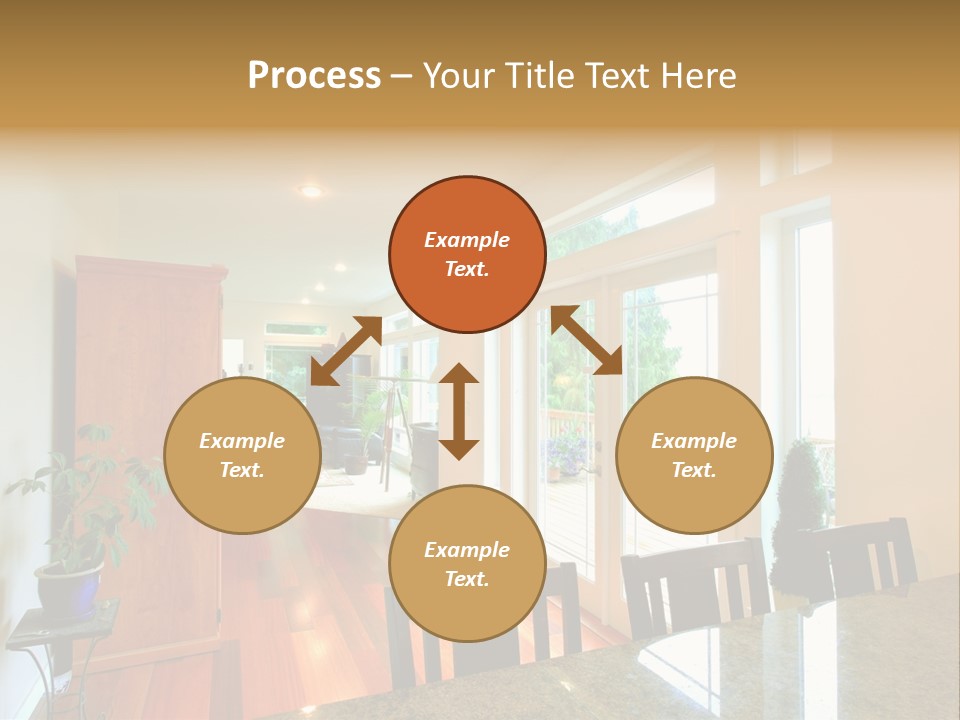 Process – Your Title Text Here

Example Text.

Example Text.

Example Text.

Example Text.